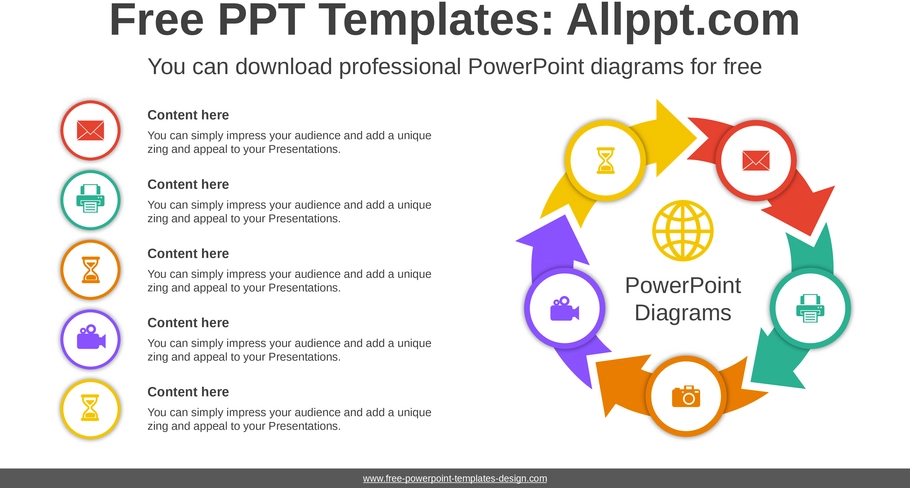 Free PPT Templates: Allppt.com

You can download professional PowerPoint diagrams for free

Content here
You can simply impress your audience and add a unique zing and appeal to your Presentations.

Content here
You can simply impress your audience and add a unique zing and appeal to your Presentations.

Content here
You can simply impress your audience and add a unique zing and appeal to your Presentations.

Content here
You can simply impress your audience and add a unique zing and appeal to your Presentations.

Content here
You can simply impress your audience and add a unique zing and appeal to your Presentations.

PowerPoint Diagrams

www.free-powerpoint-templates-design.com